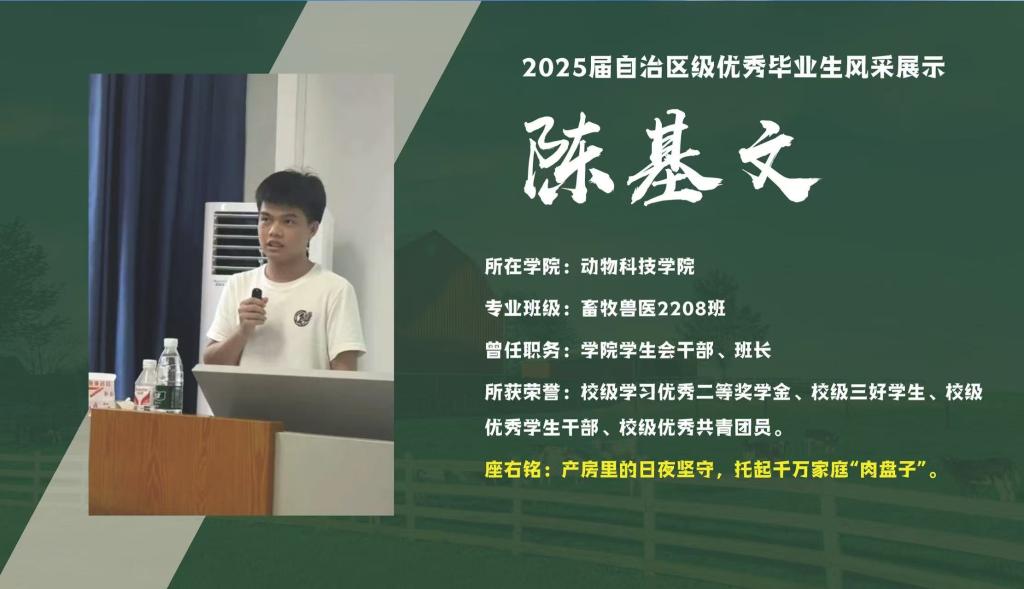 2025届自治区级优秀毕业生风采展示

陈基文

所在学院：动物科技学院

专业班级：畜牧兽医2208班

曾任职务：学院学生会干部、班长

所获荣誉：校级学习优秀二等奖学金、校级三好学生、校级优秀学生干部、校级优秀共青团员。

座右铭：产房里的日夜坚守，托起千万家庭“肉盘子”。